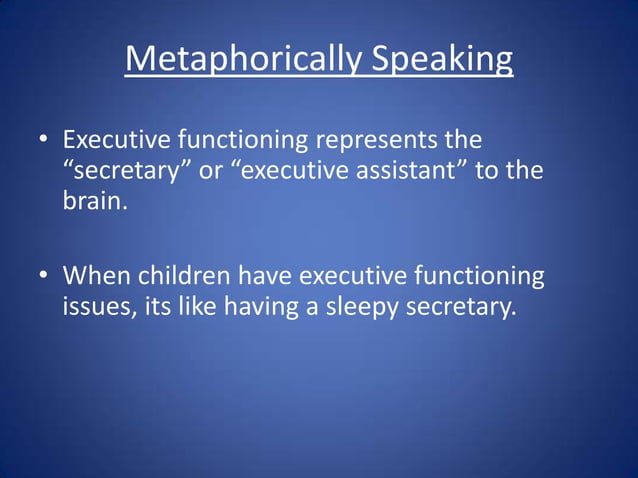 Metaphorically Speaking

• Executive functioning represents the “secretary” or “executive assistant” to the brain.

• When children have executive functioning issues, its like having a sleepy secretary.